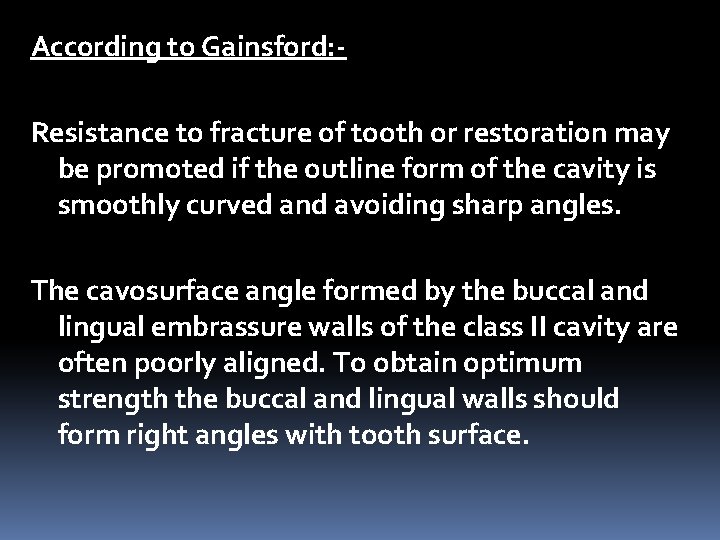 According to Gainsford:-

Resistance to fracture of tooth or restoration may be promoted if the outline form of the cavity is smoothly curved and avoiding sharp angles.

The cavosurface angle formed by the buccal and lingual embrassure walls of the class II cavity are often poorly aligned. To obtain optimum strength the buccal and lingual walls should form right angles with tooth surface.